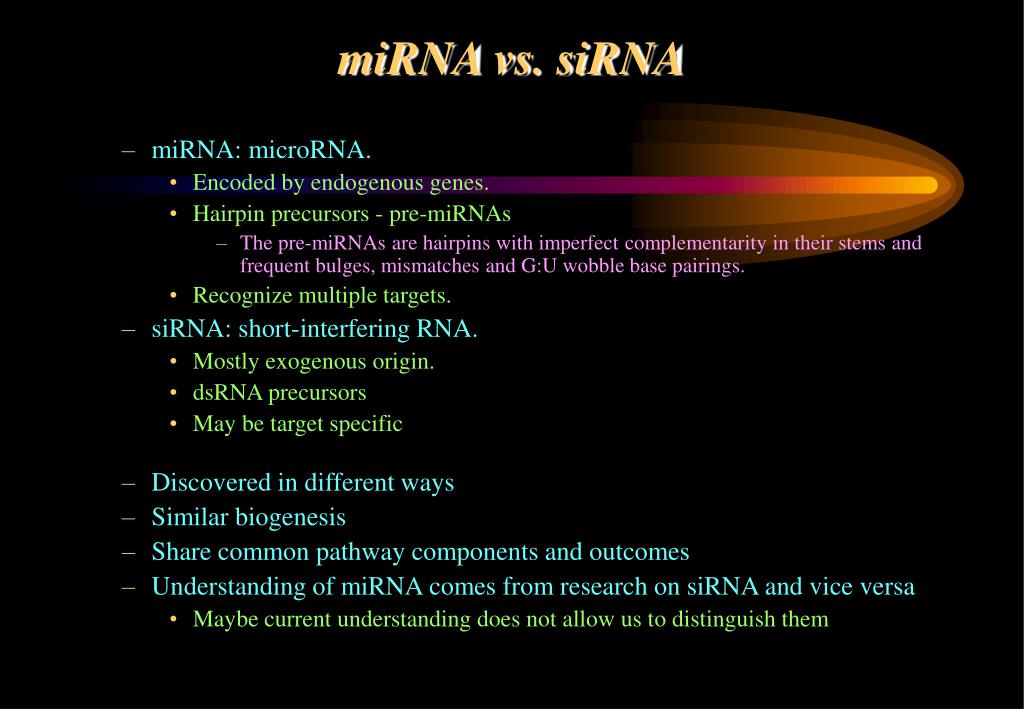 miRNA vs. siRNA

– miRNA: microRNA.
• Encoded by endogenous genes.
• Hairpin precursors - pre-miRNAs
– The pre-miRNAs are hairpins with imperfect complementarity in their stems and frequent bulges, mismatches and G:U wobble base pairings.
• Recognize multiple targets.
– siRNA: short-interfering RNA.
• Mostly exogenous origin.
• dsRNA precursors
• May be target specific

– Discovered in different ways
– Similar biogenesis
– Share common pathway components and outcomes
– Understanding of miRNA comes from research on siRNA and vice versa
• Maybe current understanding does not allow us to distinguish them